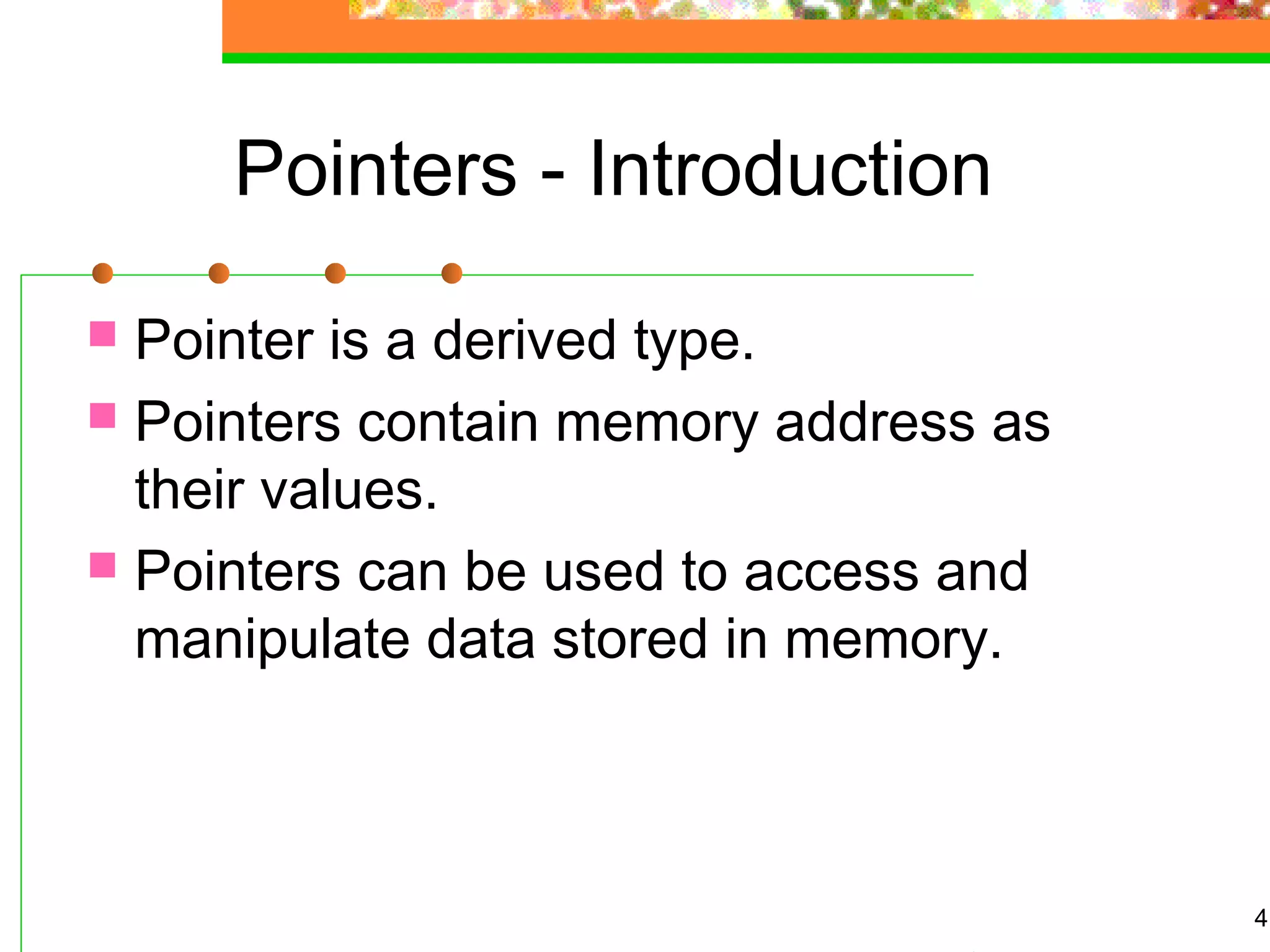 Pointers - Introduction

Pointer is a derived type.

Pointers contain memory address as their values.

Pointers can be used to access and manipulate data stored in memory.

4